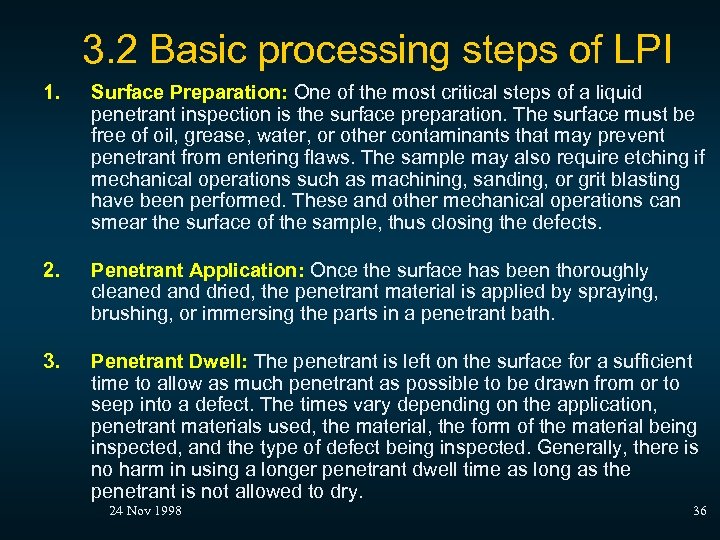 3.2 Basic processing steps of LPI

1. Surface Preparation: One of the most critical steps of a liquid penetrant inspection is the surface preparation. The surface must be free of oil, grease, water, or other contaminants that may prevent penetrant from entering flaws. The sample may also require etching if mechanical operations such as machining, sanding, or grit blasting have been performed. These and other mechanical operations can smear the surface of the sample, thus closing the defects.

2. Penetrant Application: Once the surface has been thoroughly cleaned and dried, the penetrant material is applied by spraying, brushing, or immersing the parts in a penetrant bath.

3. Penetrant Dwell: The penetrant is left on the surface for a sufficient time to allow as much penetrant as possible to be drawn from or to seep into a defect. The times vary depending on the application, penetrant materials used, the material, the form of the material being inspected, and the type of defect being inspected. Generally, there is no harm in using a longer penetrant dwell time as long as the penetrant is not allowed to dry.

24 Nov 1998

36